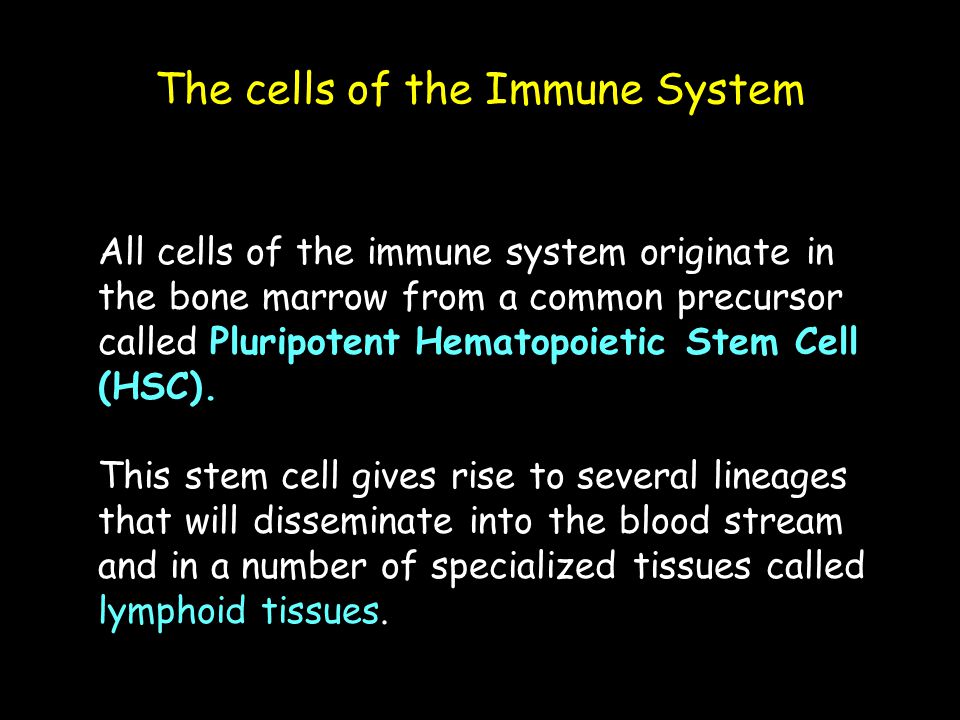 The cells of the Immune System

All cells of the immune system originate in the bone marrow from a common precursor called Pluripotent Hematopoietic Stem Cell (HSC).

This stem cell gives rise to several lineages that will disseminate into the blood stream and in a number of specialized tissues called lymphoid tissues.